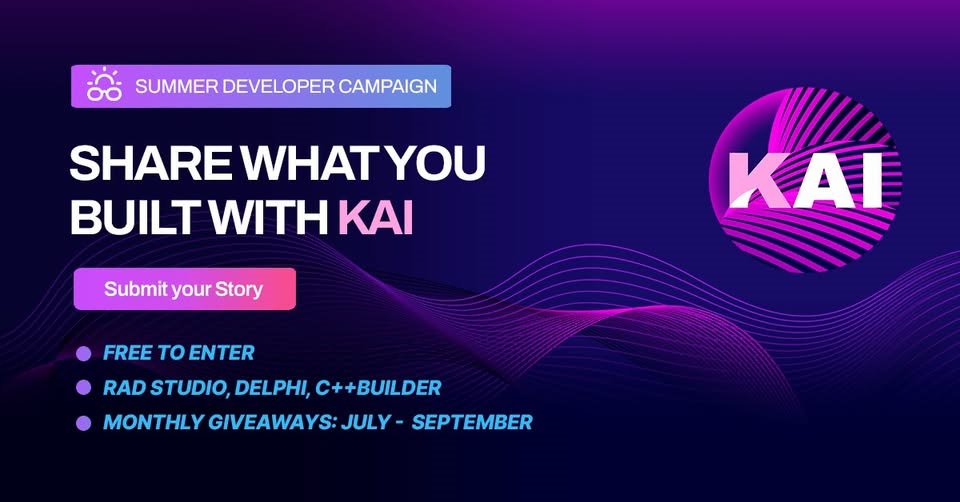 SUMMER DEVELOPER CAMPAIGN

SHARE WHAT YOU BUILT WITH KAI

Submit your Story

• FREE TO ENTER
• RAD STUDIO, DELPHI, C++BUILDER
• MONTHLY GIVEAWAYS: JULY - SEPTEMBER

KAI